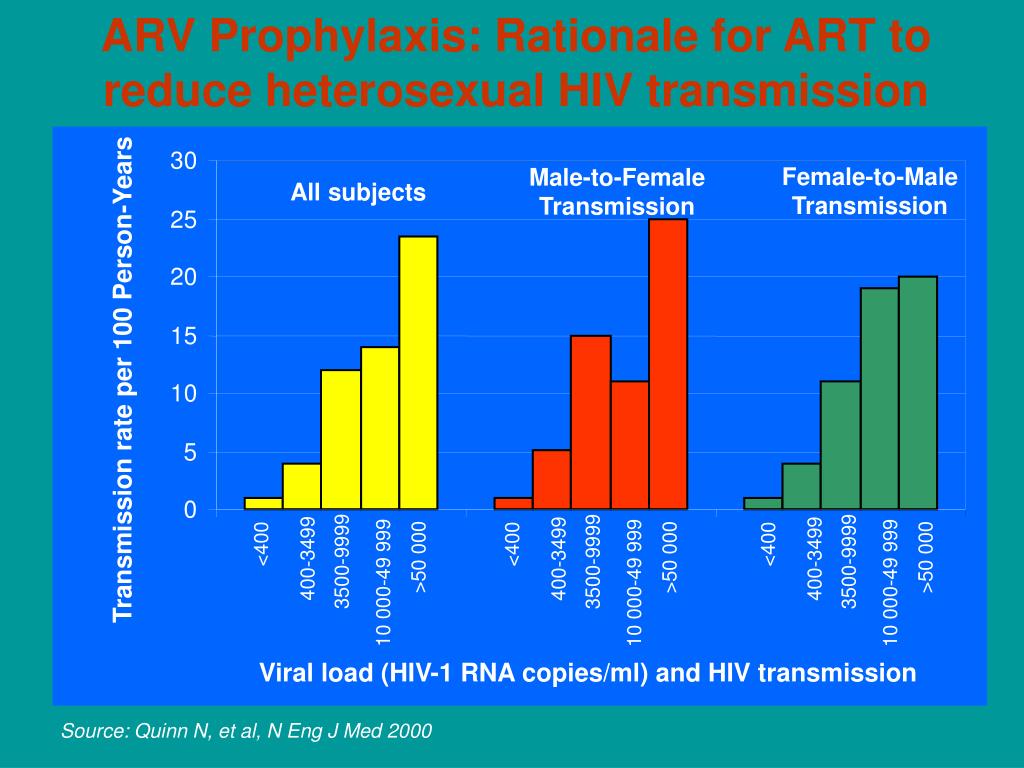 ARV Prophylaxis: Rationale for ART to reduce heterosexual HIV transmission

Transmission rate per 100 Person-Years

30
25
20
15
10
5
0

All subjects

Male-to-Female Transmission

Female-to-Male Transmission

<400
400-3499
3500-9999
10 000-49 999
>50 000

<400
400-3499
3500-9999
10 000-49 999
>50 000

<400
400-3499
3500-9999
10 000-49 999
>50 000

Viral load (HIV-1 RNA copies/ml) and HIV transmission

Source: Quinn N, et al, N Eng J Med 2000